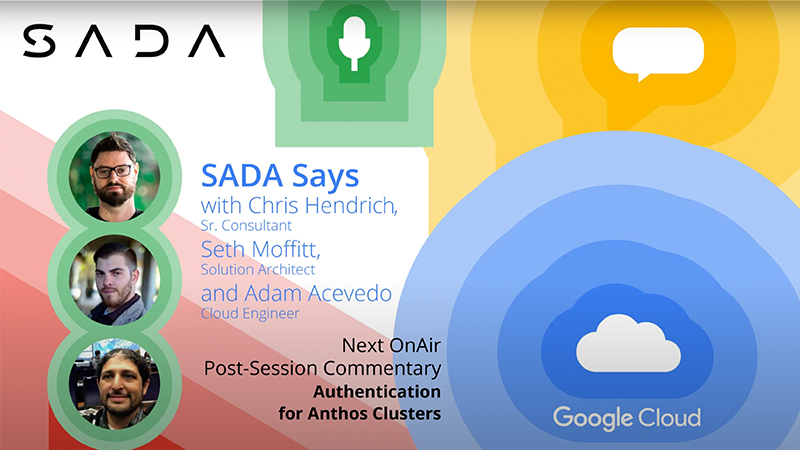 SADA

SADA Says
with Chris Hendrich,
Sr. Consultant
Seth Moffitt,
Solution Architect
and Adam Acevedo
Cloud Engineer

Next OnAir
Post-Session Commentary
Authentication
for Anthos Clusters

Google Cloud